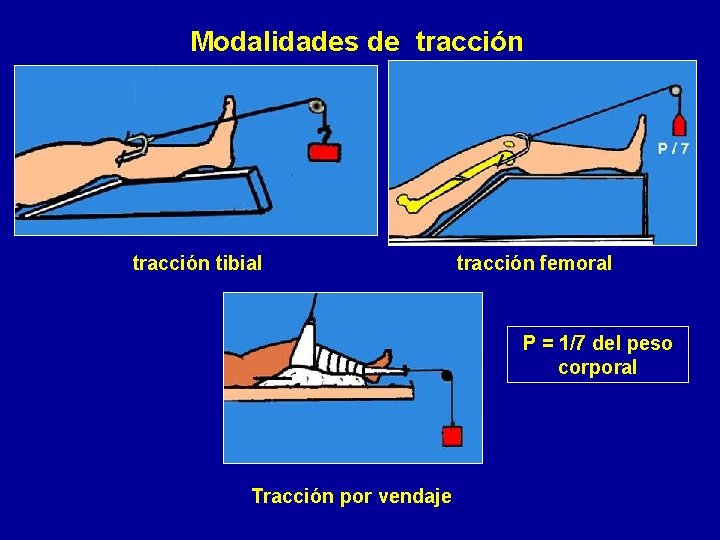 Modalidades de tracción

P / 7

tracción tibial

tracción femoral

P = 1/7 del peso corporal

Tracción por vendaje